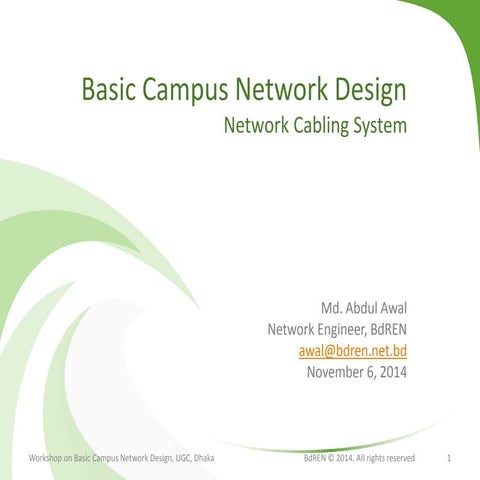 Basic Campus Network Design
Network Cabling System

Md. Abdul Awal
Network Engineer, BdREN
awal@bdren.net.bd
November 6, 2014

Workshop on Basic Campus Network Design, UGC, Dhaka
BdREN © 2014. All rights reserved
1